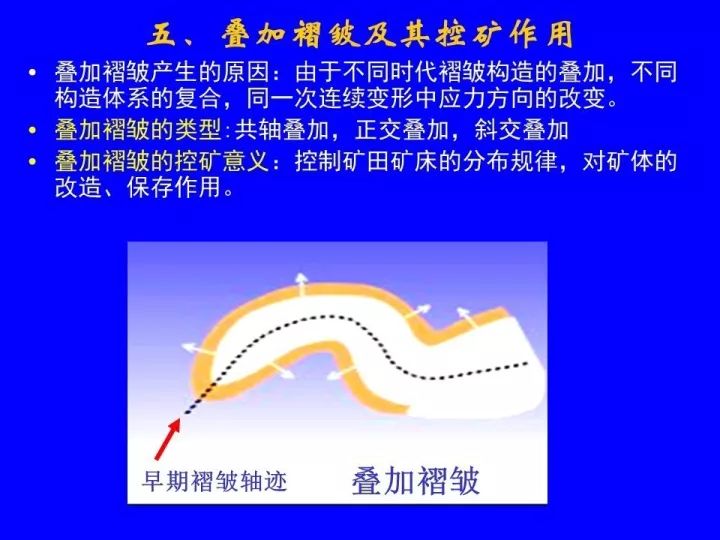 五、叠加褶皱及其控矿作用

• 叠加褶皱产生的原因：由于不同时代褶皱构造的叠加，不同构造体系的复合，同一次连续变形中应力方向的改变。

• 叠加褶皱的类型:共轴叠加，正交叠加，斜交叠加

• 叠加褶皱的控矿意义：控制矿田矿床的分布规律，对矿体的改造、保存作用。

早期褶皱轴迹

叠加褶皱